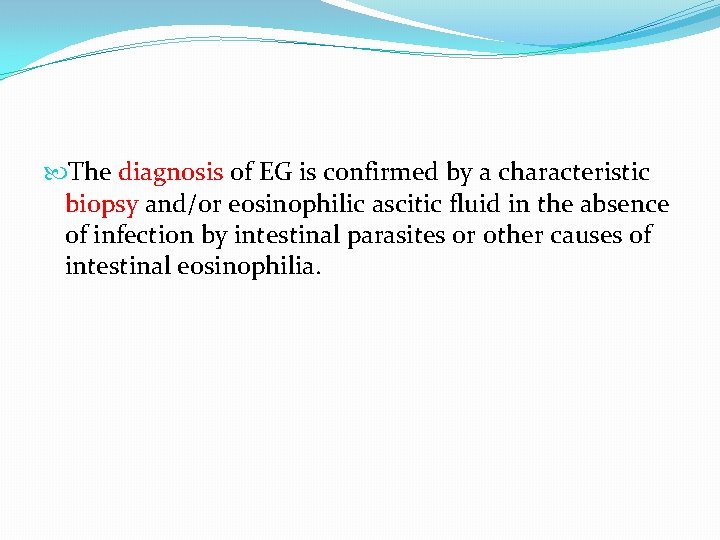 The diagnosis of EG is confirmed by a characteristic biopsy and/or eosinophilic ascitic fluid in the absence of infection by intestinal parasites or other causes of intestinal eosinophilia.